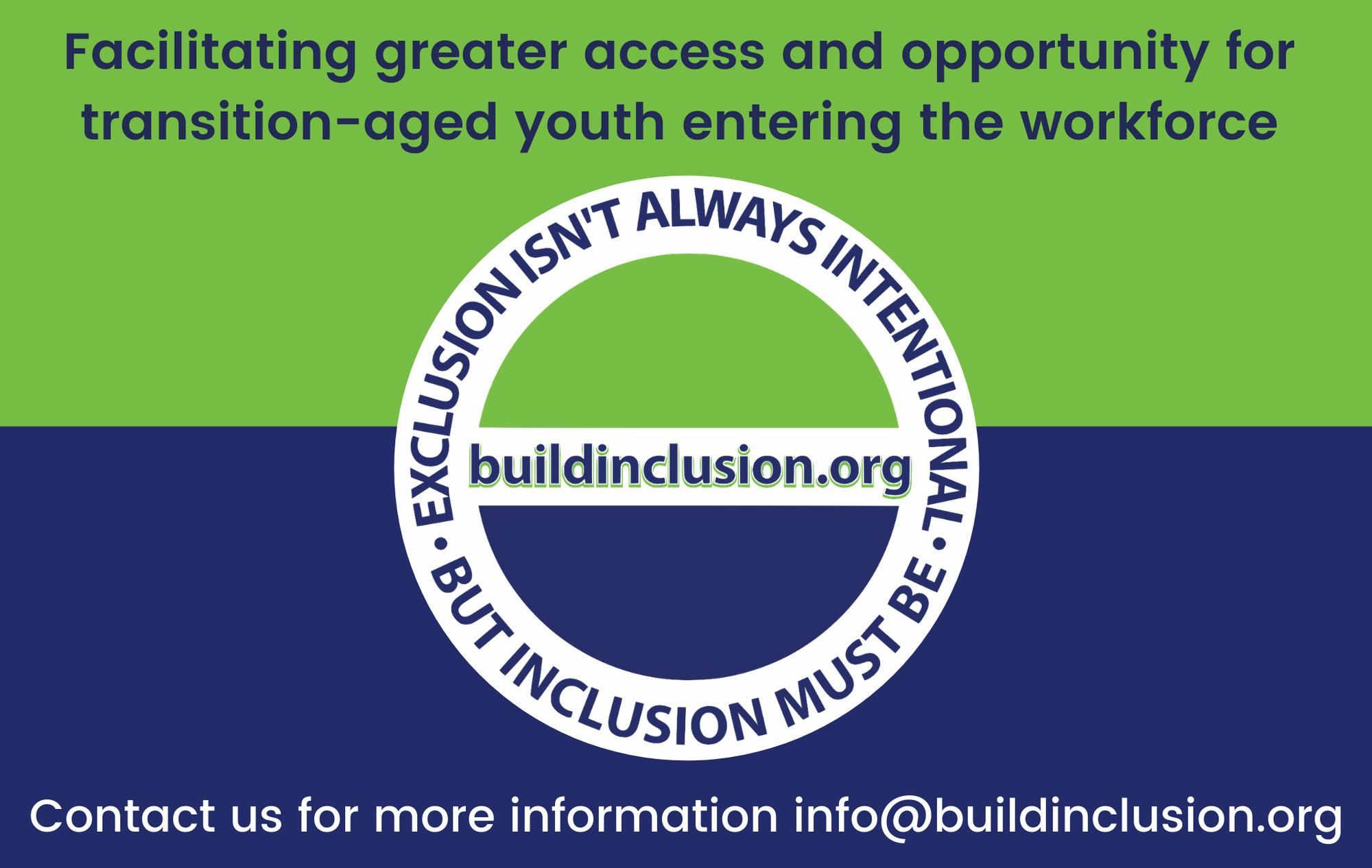 Facilitating greater access and opportunity for transition-aged youth entering the workforce

EXCLUSION ISN'T ALWAYS INTENTIONAL • BUT INCLUSION MUST BE •

buildinclusion.org

Contact us for more information info@buildinclusion.org